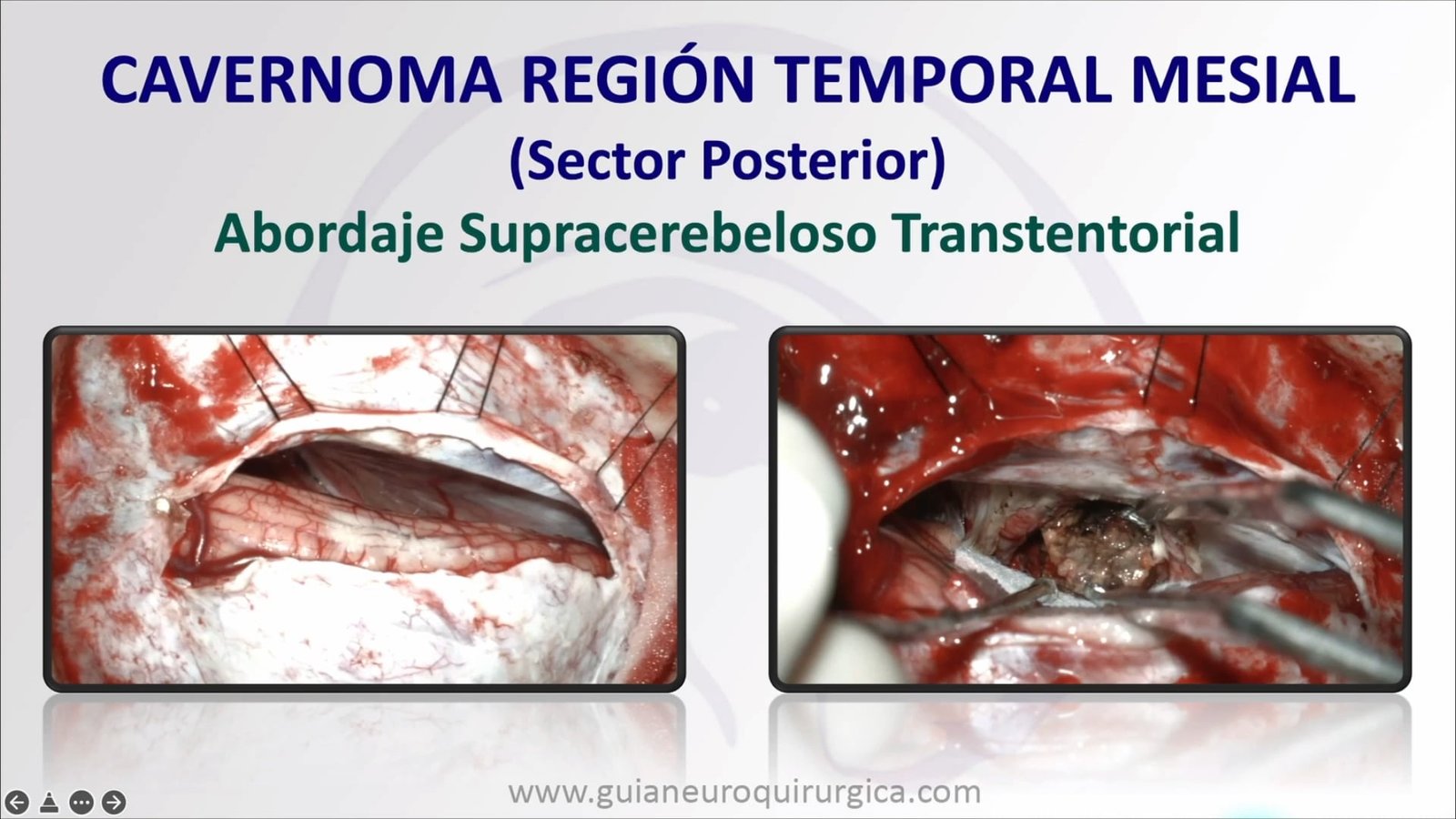 CAVERNOMA REGIÓN TEMPORAL MESIAL

(Sector Posterior)

Abordaje Supracerebeloso Transtentorial

www.guianeuroquirurgica.com